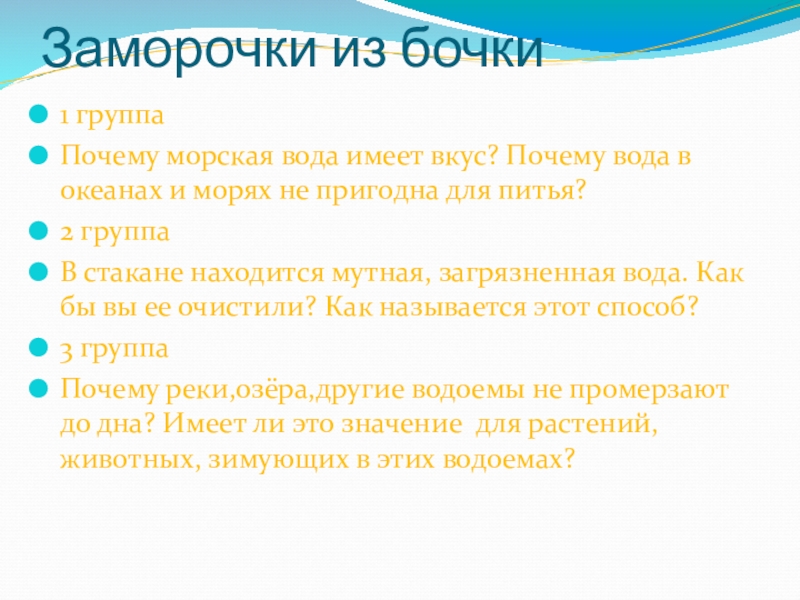 Заморочки из бочки

1 группа

Почему морская вода имеет вкус? Почему вода в океанах и морях не пригодна для питья?

2 группа

В стакане находится мутная, загрязненная вода. Как бы вы ее очистили? Как называется этот способ?

3 группа

Почему реки,озёра,другие водоемы не промерзают до дна? Имеет ли это значение для растений, животных, зимующих в этих водоемах?